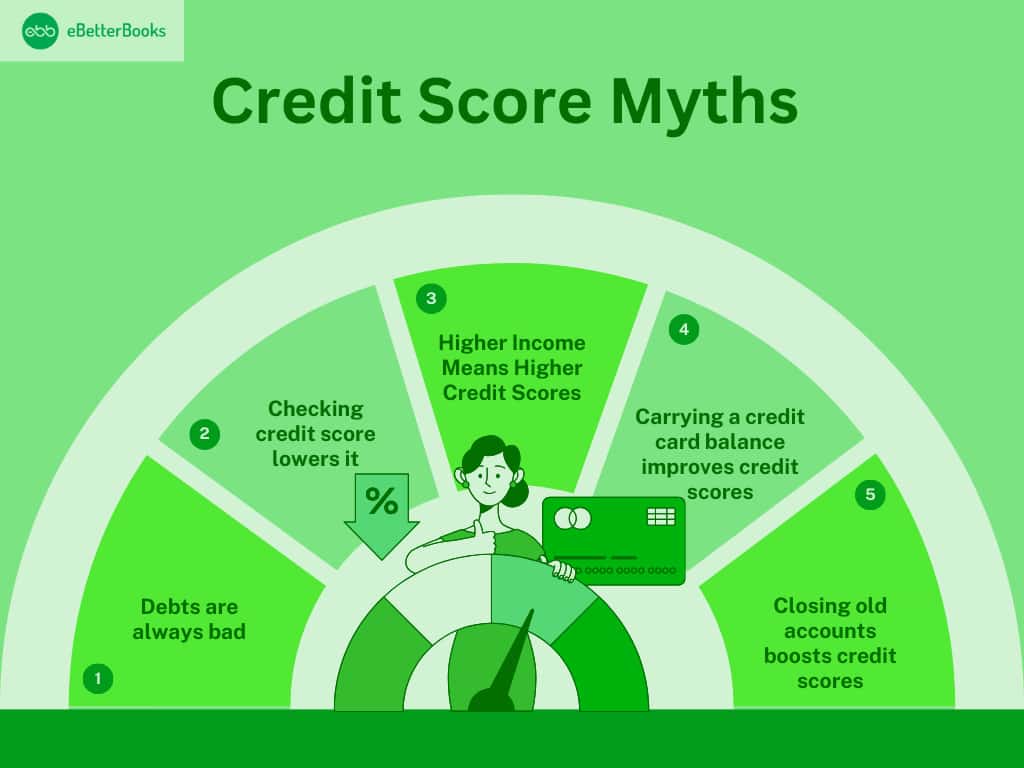 ebb eBetterBooks

Credit Score Myths

1
Debts are always bad

2
Checking credit score lowers it

%

3
Higher Income Means Higher Credit Scores

4
Carrying a credit card balance improves credit scores

5
Closing old accounts boosts credit scores